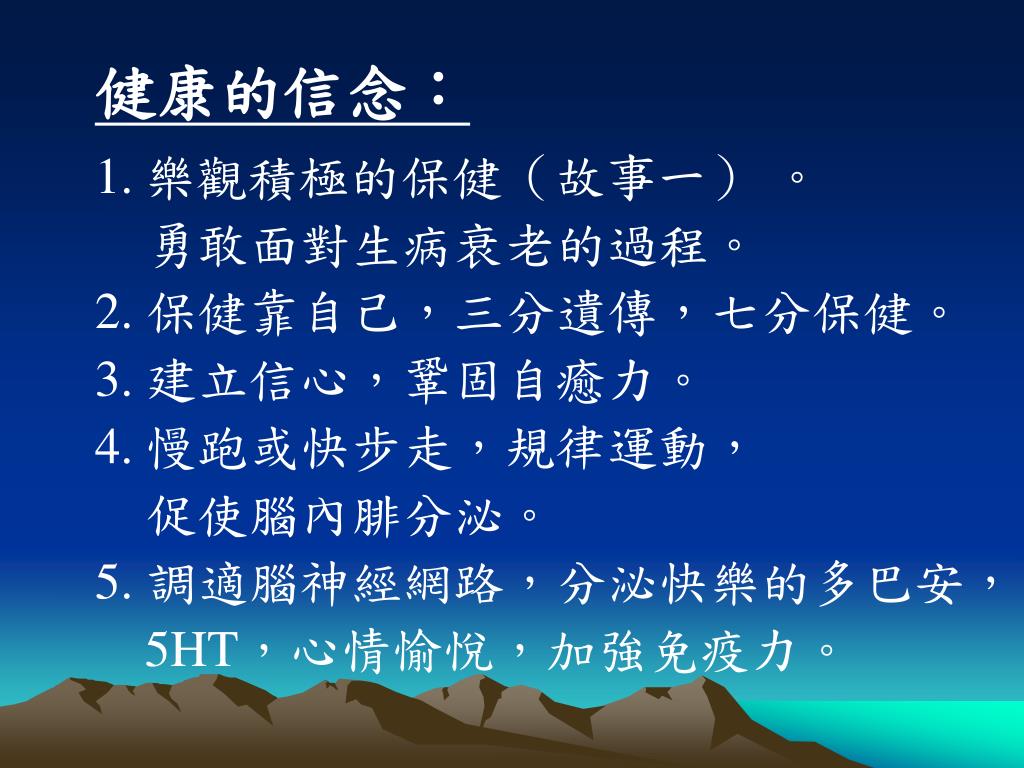 健康的信念：

1. 樂觀積極的保健（故事一）。
勇敢面對生病衰老的過程。

2. 保健靠自己，三分遺傳，七分保健。

3. 建立信心，鞏固自癒力。

4. 慢跑或快步走，規律運動，
促使腦內腓分泌。

5. 調適腦神經網路，分泌快樂的多巴安，
5HT，心情愉悅，加強免疫力。